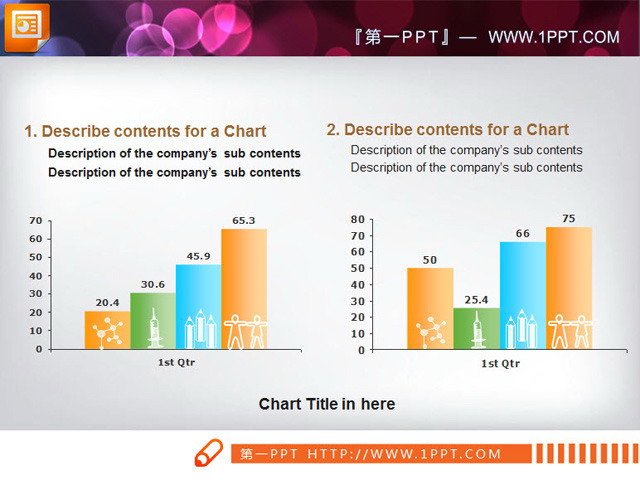 『第一PPT』— WWW.1PPT.COM

1. Describe contents for a Chart
Description of the company's sub contents
Description of the company's sub contents

70
60
50
40
30
20
10
0
20.4
30.6
45.9
65.3
1st Qtr

2. Describe contents for a Chart
Description of the company's sub contents
Description of the company's sub contents

80
70
60
50
40
30
20
10
0
50
25.4
66
75
1st Qtr

Chart Title in here

第一PPT HTTP://WWW.1PPT.COM